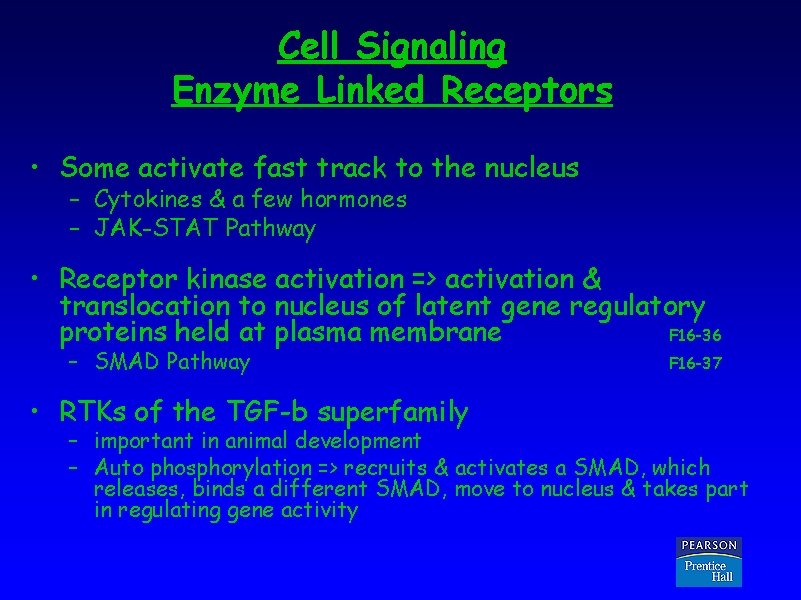 Cell Signaling
Enzyme Linked Receptors

• Some activate fast track to the nucleus
  – Cytokines & a few hormones
  – JAK-STAT Pathway

• Receptor kinase activation => activation & translocation to nucleus of latent gene regulatory proteins held at plasma membrane F16-36
  – SMAD Pathway F16-37

• RTKs of the TGF-b superfamily
  – important in animal development
  – Auto phosphorylation => recruits & activates a SMAD, which releases, binds a different SMAD, move to nucleus & takes part in regulating gene activity

PEARSON
Prentice Hall